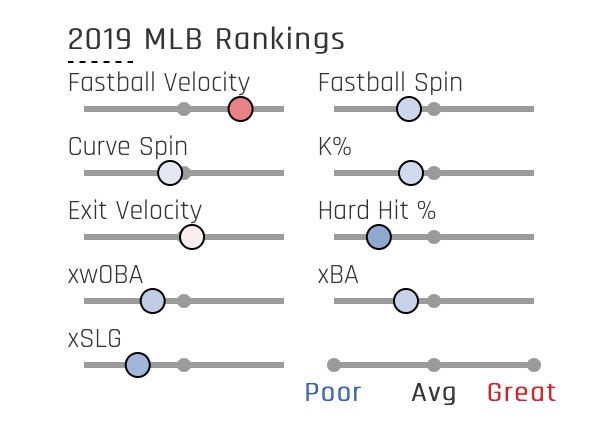 2019 MLB Rankings

Fastball Velocity

Curve Spin

Exit Velocity

xwOBA

xSLG

Fastball Spin

K%

Hard Hit %

xBA

Poor Avg Great